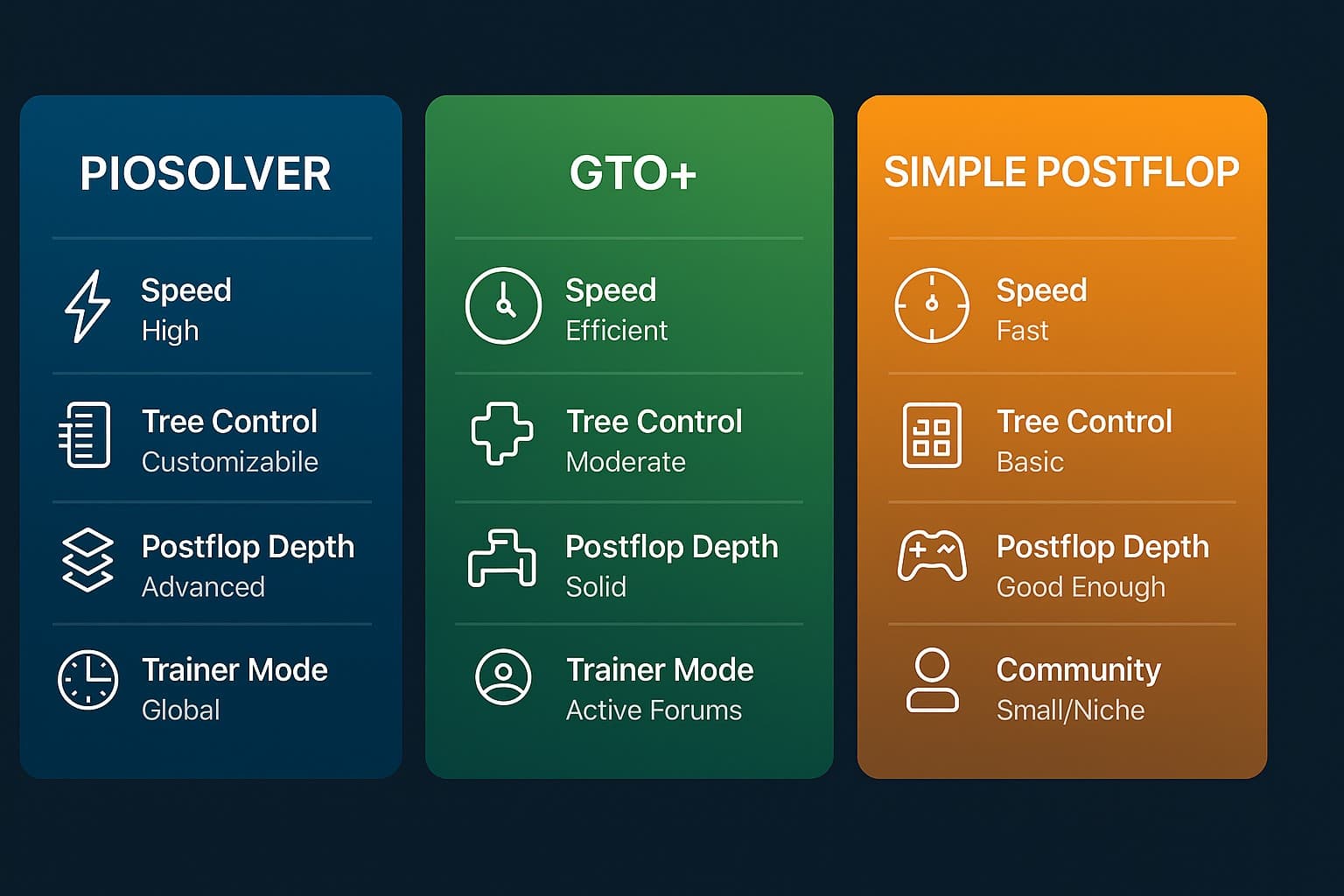 PIOSOLVER

Speed
High

Tree Control
Customizabile

Postflop Depth
Advanced

Trainer Mode
Global

GTO+

Speed
Efficient

Tree Control
Moderate

Postflop Depth
Solid

Trainer Mode
Active Forums

SIMPLE POSTFLOP

Speed
Fast

Tree Control
Basic

Postflop Depth
Good Enough

Community
Small/Niche